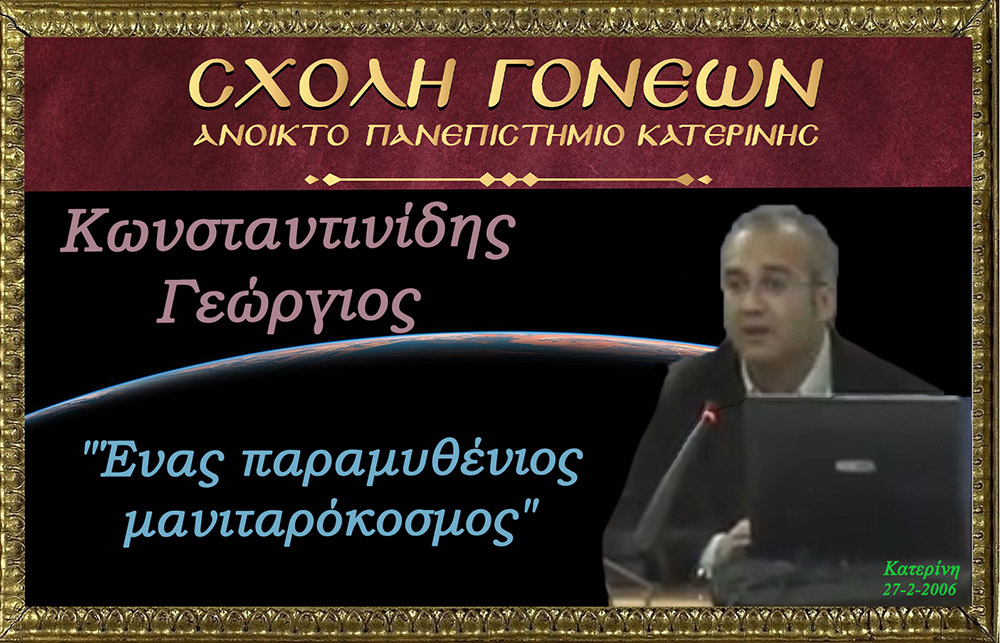 ΣΧΟΛΗ ΓΟΝΕΩΝ
ΑΝΟΙΚΤΟ ΠΑΝΕΠΙΣΤΗΜΙΟ ΚΑΤΕΡΙΝΗΣ

Κωνσταντινίδης Γεώργιος

"Ένας παραμυθένιος μανιταρόκοσμος"

Κατερίνη
27-2-2006